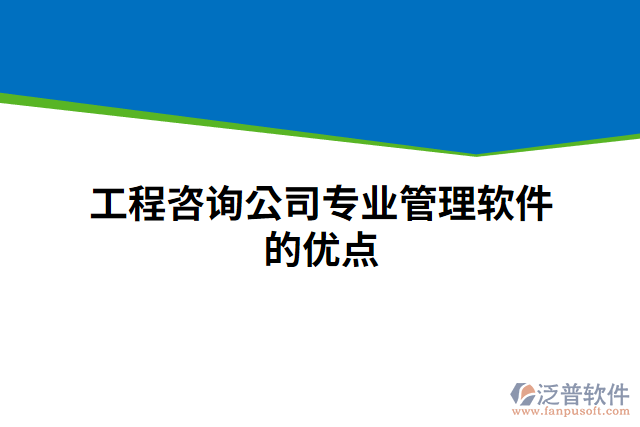 工程咨询公司专业管理软件的优点

泛普软件
www.fanpusoft.com